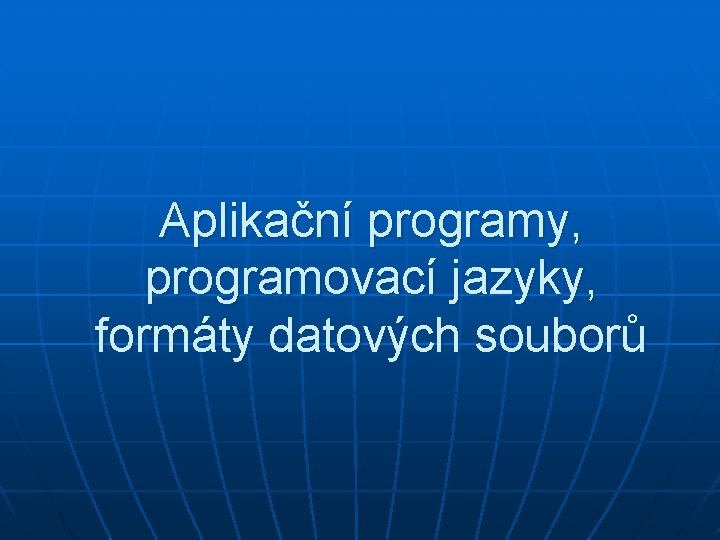 Aplikační programy, programovací jazyky, formáty datových souborů